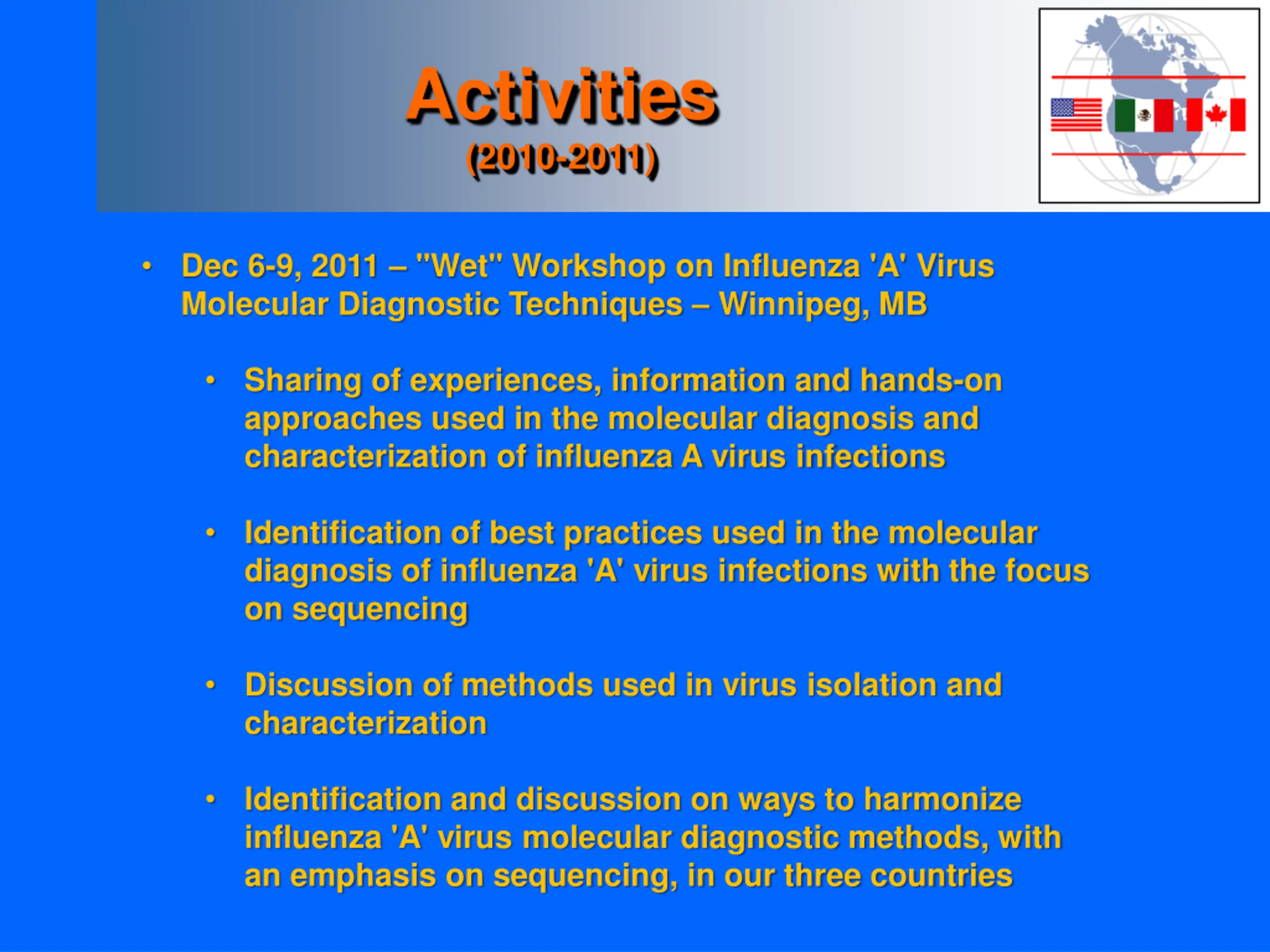 Activities
(2010-2011)

• Dec 6-9, 2011 – "Wet" Workshop on Influenza 'A' Virus Molecular Diagnostic Techniques – Winnipeg, MB

• Sharing of experiences, information and hands-on approaches used in the molecular diagnosis and characterization of influenza A virus infections

• Identification of best practices used in the molecular diagnosis of influenza 'A' virus infections with the focus on sequencing

• Discussion of methods used in virus isolation and characterization

• Identification and discussion on ways to harmonize influenza 'A' virus molecular diagnostic methods, with an emphasis on sequencing, in our three countries